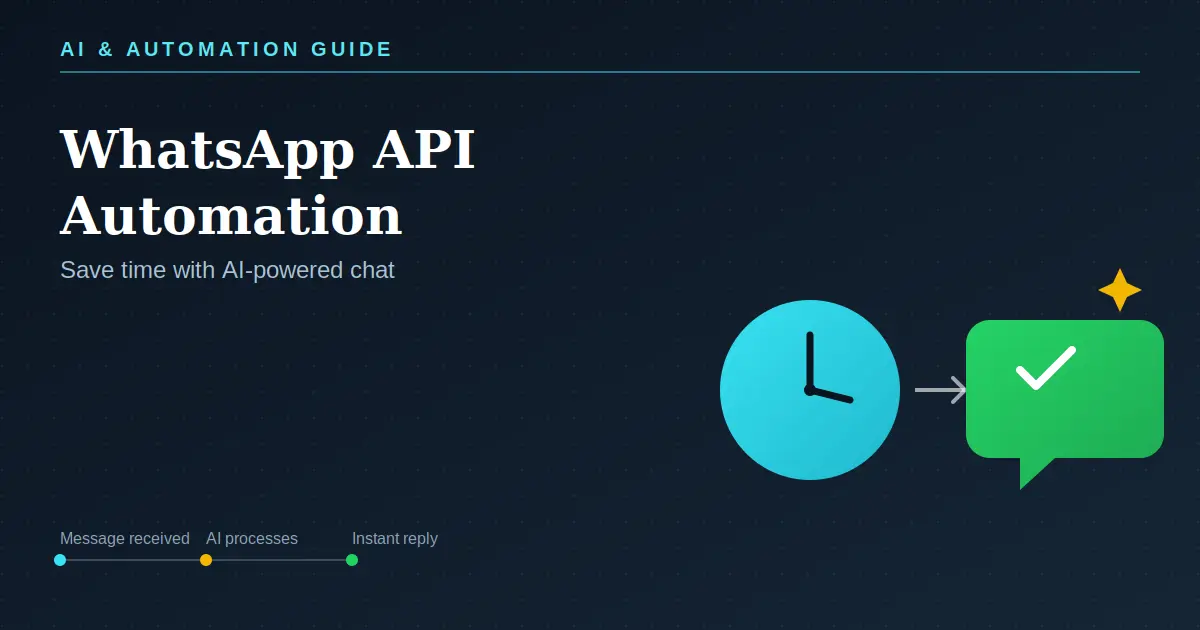 AI & AUTOMATION GUIDE

WhatsApp API Automation

Save time with AI-powered chat

Message received AI processes Instant reply